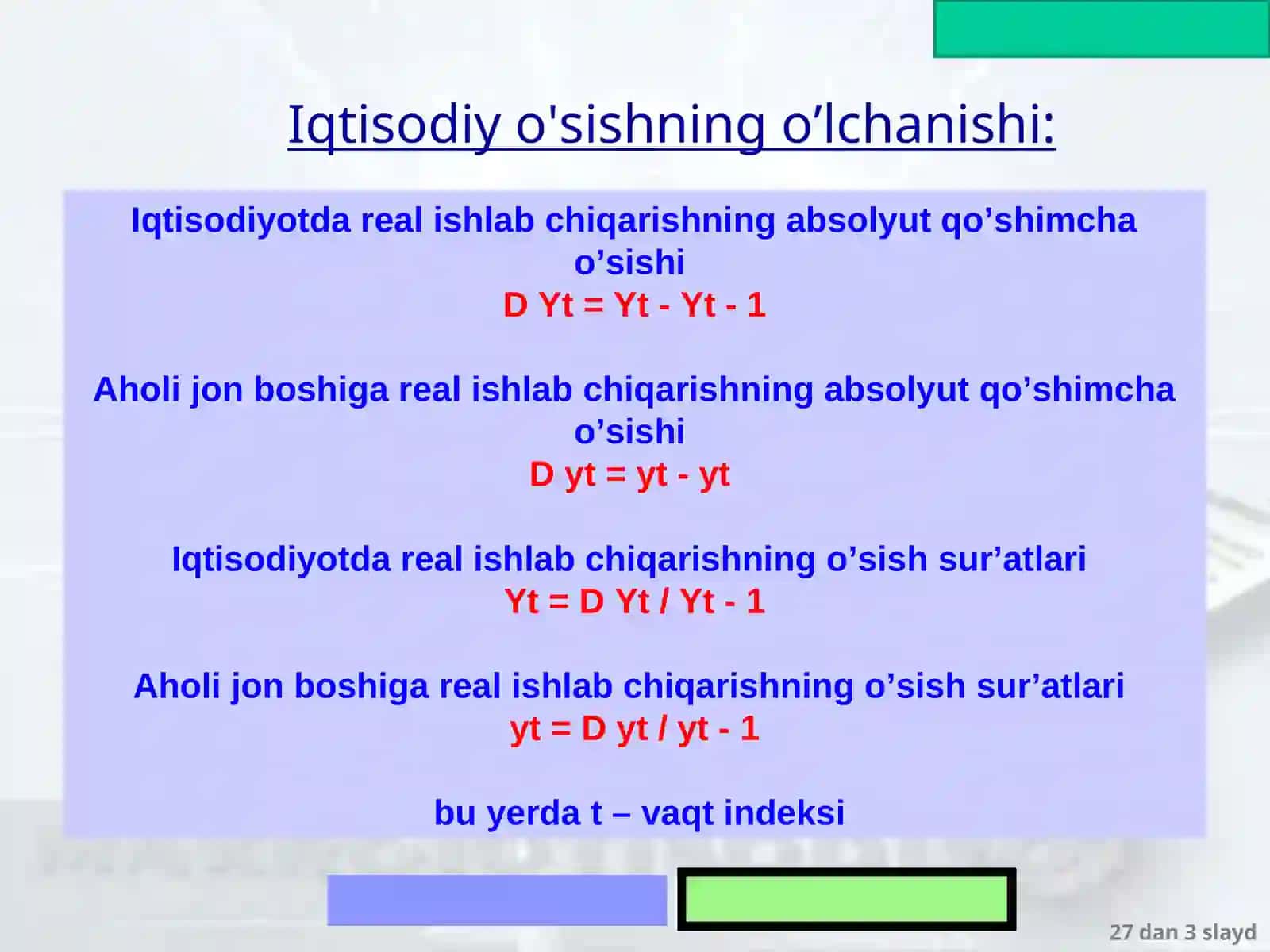 Iqtisodiy o'sishning o’lchanishi:

Iqtisodiyotda real ishlab chiqarishning absolyut qo’shimcha o’sishi
D Yt = Yt - Yt - 1

Aholi jon boshiga real ishlab chiqarishning absolyut qo’shimcha o’sishi
D yt = yt - yt

Iqtisodiyotda real ishlab chiqarishning o’sish sur’atlari
Yt = D Yt / Yt - 1

Aholi jon boshiga real ishlab chiqarishning o’sish sur’atlari
yt = D yt / yt - 1

bu yerda t – vaqt indeksi

27 dan 3 slayd